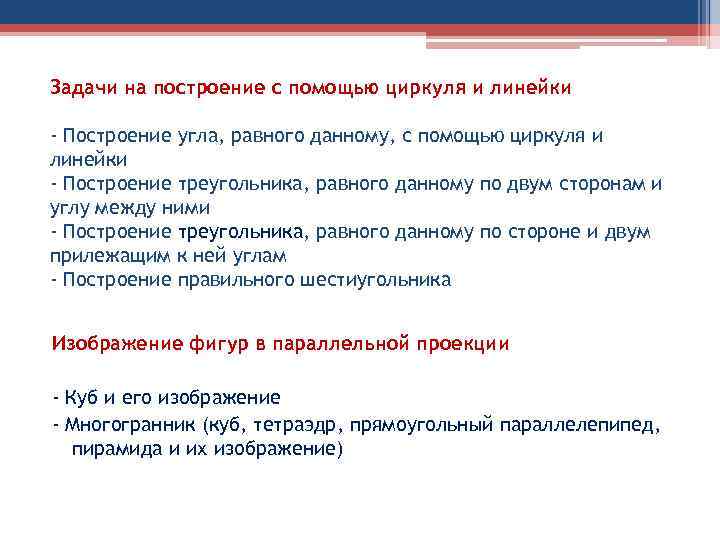 Задачи на построение с помощью циркуля и линейки

- Построение угла, равного данному, с помощью циркуля и линейки
- Построение треугольника, равного данному по двум сторонам и углу между ними
- Построение треугольника, равного данному по стороне и двум прилежащим к ней углам
- Построение правильного шестиугольника

Изображение фигур в параллельной проекции

- Куб и его изображение
- Многогранник (куб, тетраэдр, прямоугольный параллелепипед, пирамида и их изображение)